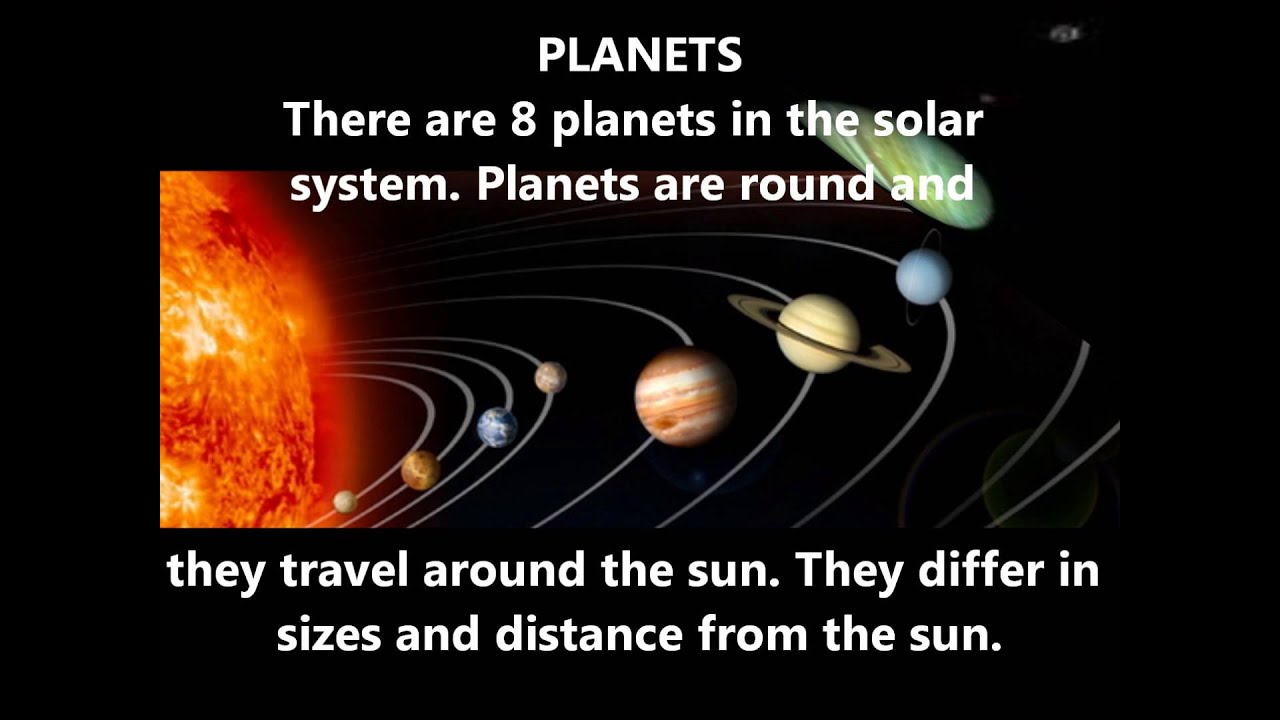 PLANETS

There are 8 planets in the solar system. Planets are round and they travel around the sun. They differ in sizes and distance from the sun.